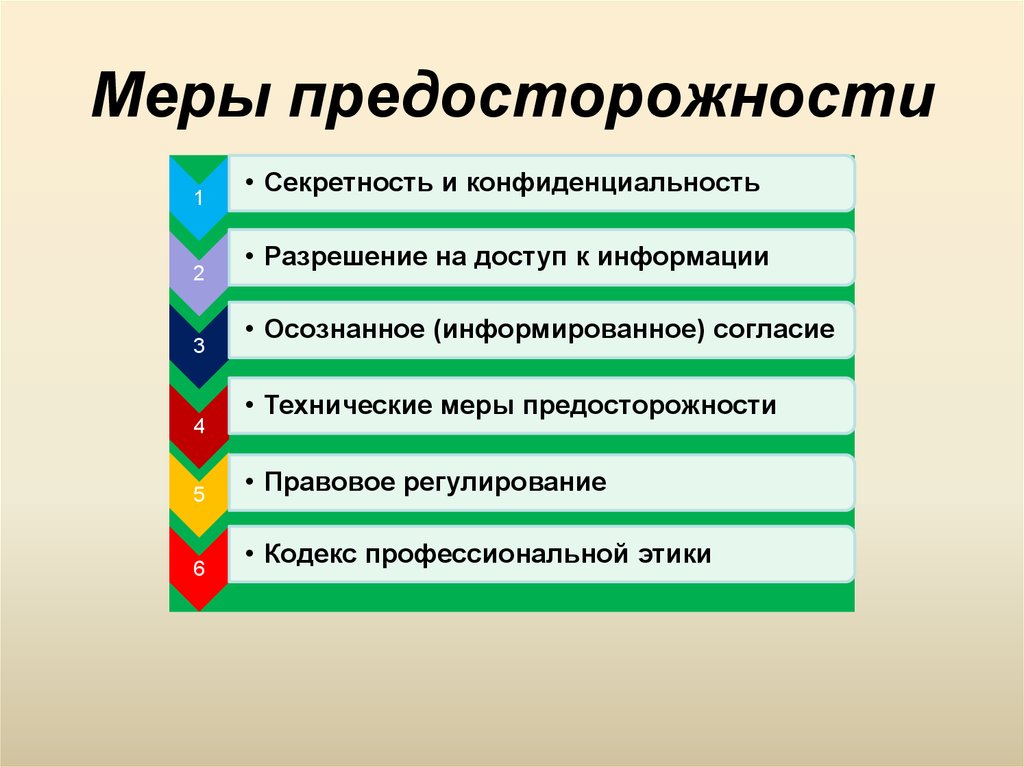 Меры предосторожности

1
• Секретность и конфиденциальность

2
• Разрешение на доступ к информации

3
• Осознанное (информированное) согласие

4
• Технические меры предосторожности

5
• Правовое регулирование

6
• Кодекс профессиональной этики